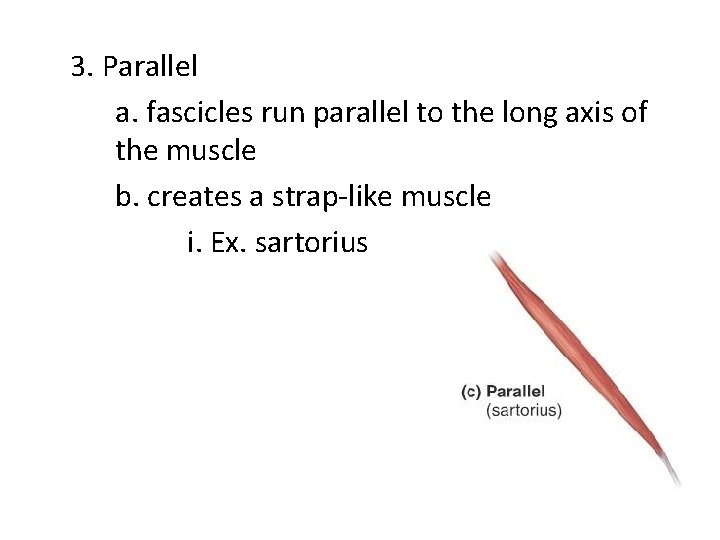 3. Parallel

a. fascicles run parallel to the long axis of the muscle

b. creates a strap-like muscle

i. Ex. sartorius

(c) Parallel
(sartorius)